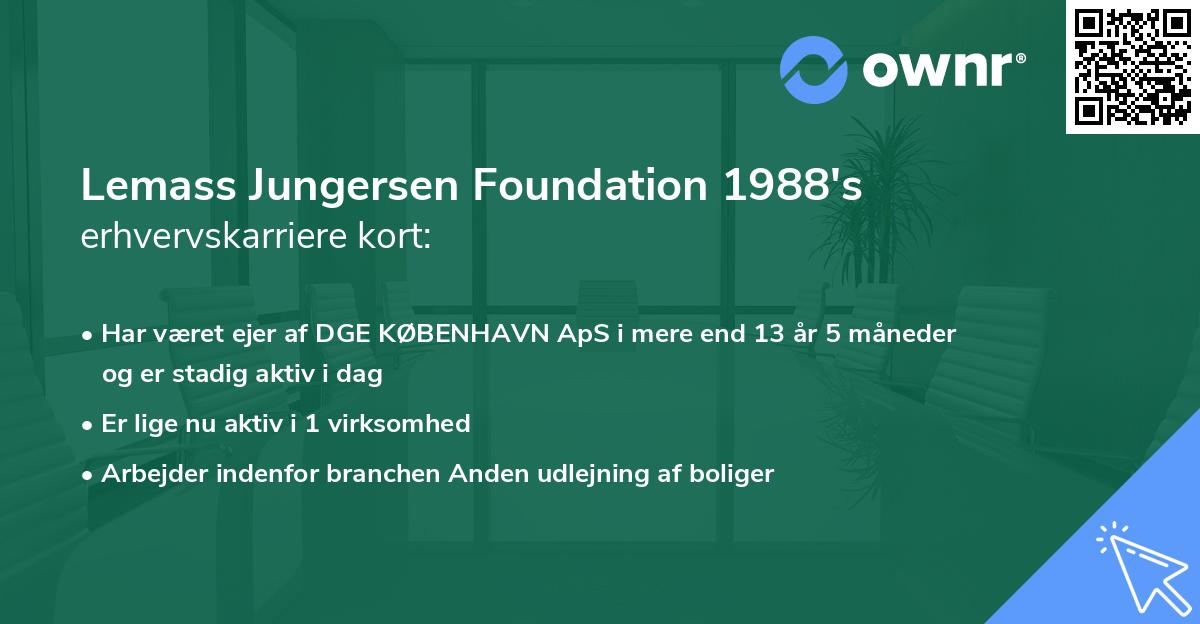 ownr®

Lemass Jungersen Foundation 1988's
erhvervskarriere kort:

• Har været ejer af DGE KØBENHAVN ApS i mere end 13 år 5 måneder og er stadig aktiv i dag
• Er lige nu aktiv i 1 virksomhed
• Arbejder indenfor branchen Anden udlejning af boliger